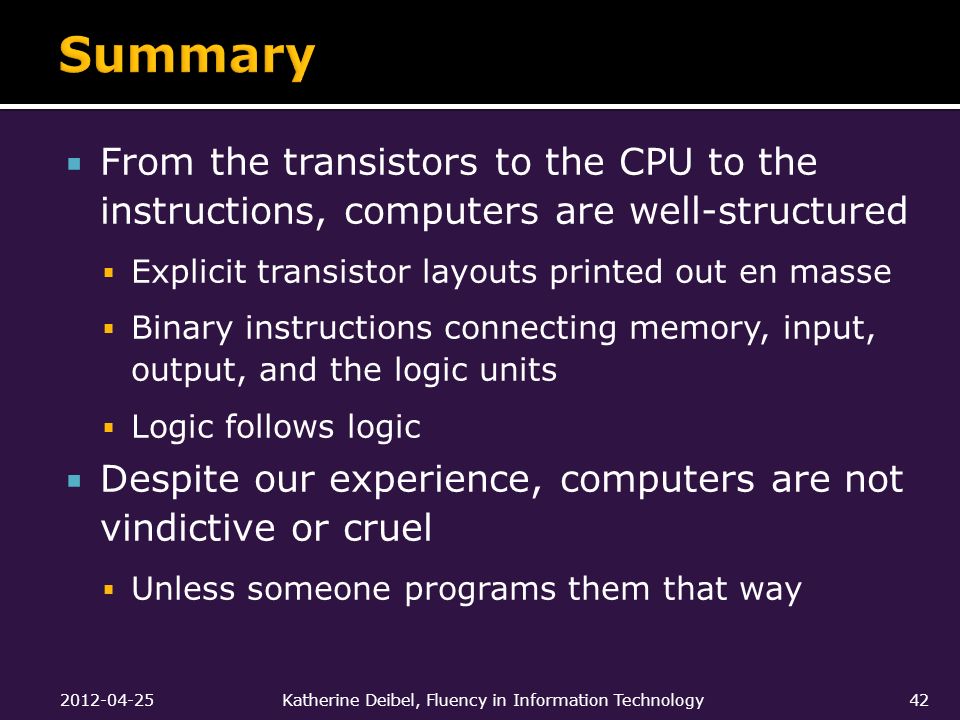 Summary

▪ From the transistors to the CPU to the instructions, computers are well-structured

▪ Explicit transistor layouts printed out en masse

▪ Binary instructions connecting memory, input, output, and the logic units

▪ Logic follows logic

▪ Despite our experience, computers are not vindictive or cruel

▪ Unless someone programs them that way

2012-04-25 Katherine Deibel, Fluency in Information Technology 42